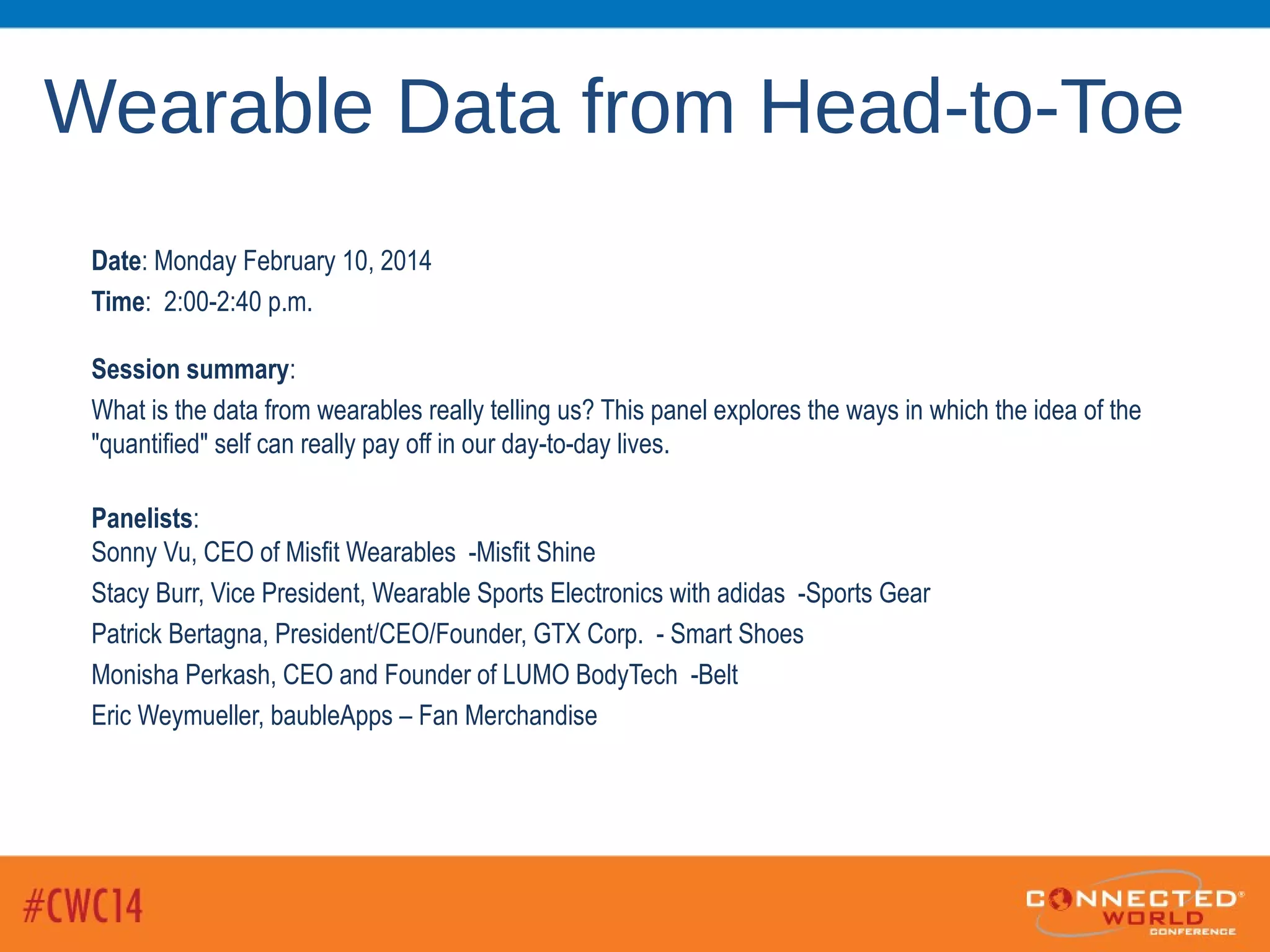 Wearable Data from Head-to-Toe

Date: Monday February 10, 2014
Time: 2:00-2:40 p.m.

Session summary:
What is the data from wearables really telling us? This panel explores the ways in which the idea of the "quantified" self can really pay off in our day-to-day lives.

Panelists:
Sonny Vu, CEO of Misfit Wearables -Misfit Shine
Stacy Burr, Vice President, Wearable Sports Electronics with adidas -Sports Gear
Patrick Bertagna, President/CEO/Founder, GTX Corp. - Smart Shoes
Monisha Perkash, CEO and Founder of LUMO BodyTech -Belt
Eric Weymueller, baubleApps – Fan Merchandise

#CWC14

CONNECTED WORLD CONFERENCE